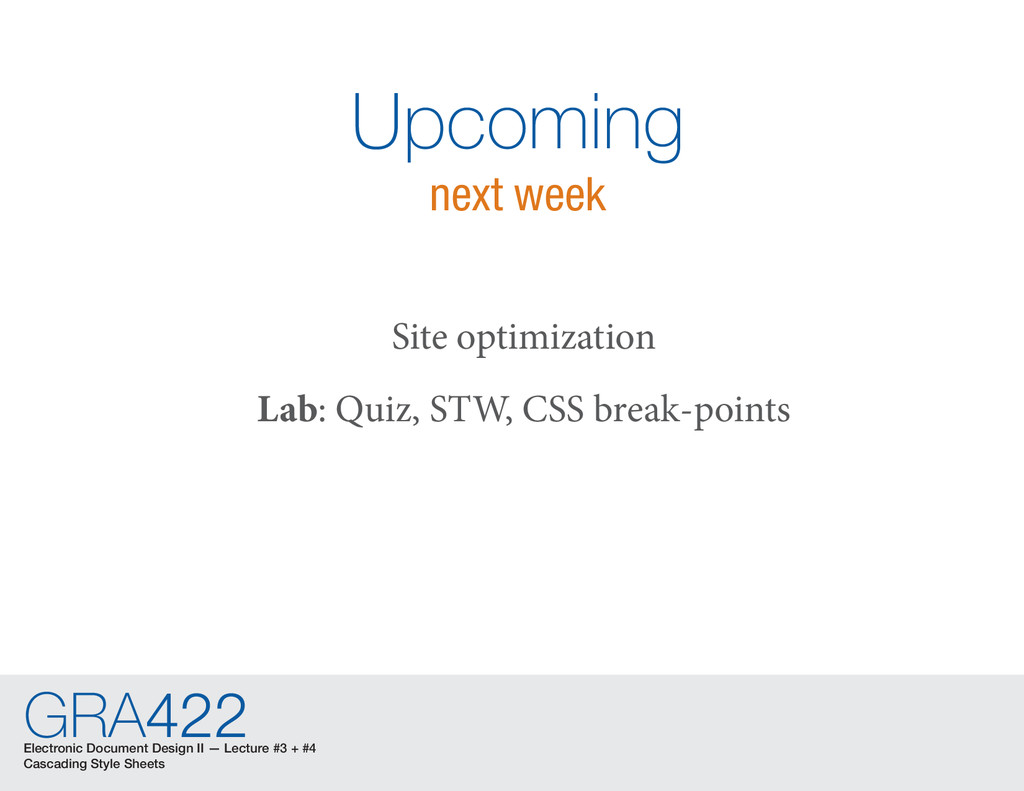 Upcoming
next week

Site optimization

Lab: Quiz, STW, CSS break-points

GRA422
Electronic Document Design II — Lecture #3 + #4
Cascading Style Sheets